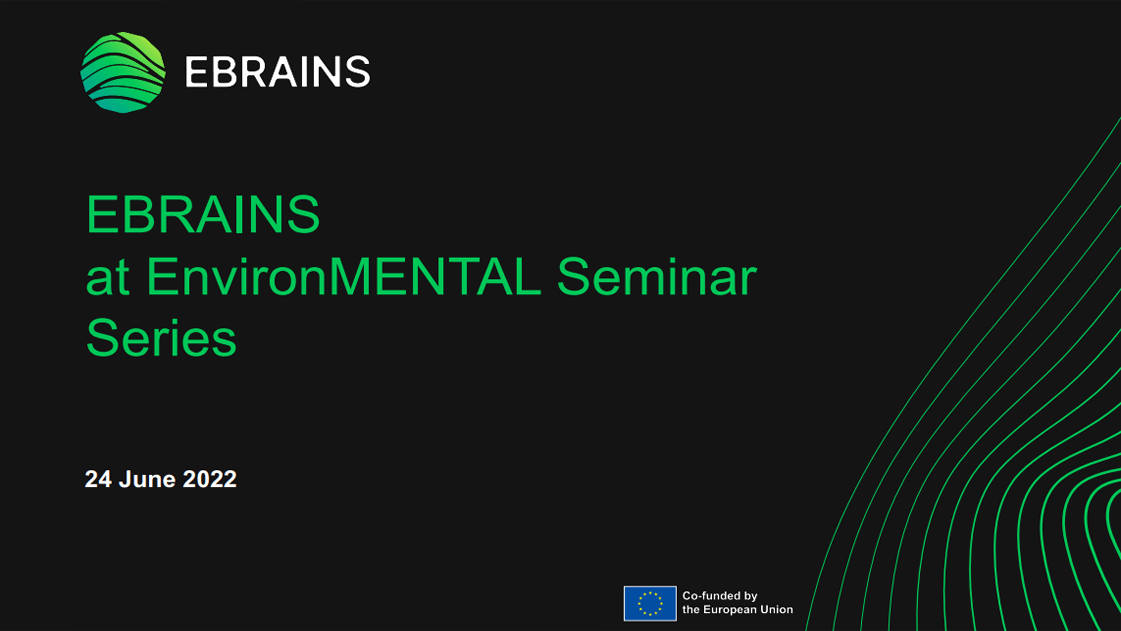 EBRAINS

EBRAINS
at EnvironMENTAL Seminar Series

24 June 2022

Co-funded by
the European Union